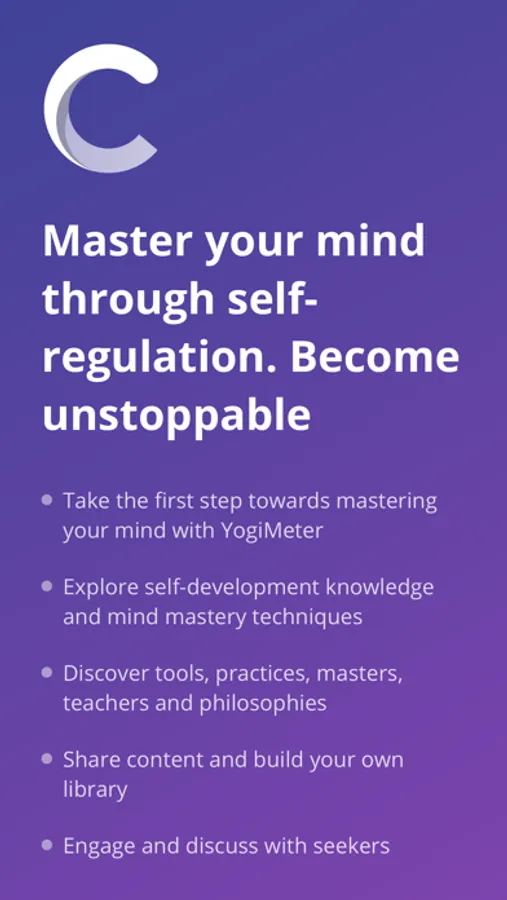 Master your mind through self-regulation. Become unstoppable

- Take the first step towards mastering your mind with YogiMeter
- Explore self-development knowledge and mind mastery techniques
- Discover tools, practices, masters, teachers and philosophies
- Share content and build your own library
- Engage and discuss with seekers